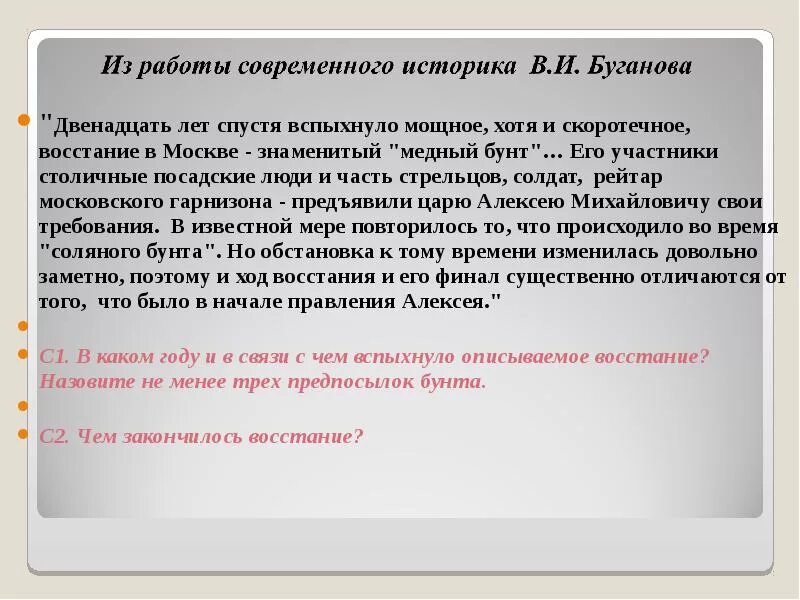 Из работы современного историка В.И. Буганова

"Двенадцать лет спустя вспыхнуло мощное, хотя и скоротечное, восстание в Москве - знаменитый "медный бунт"… Его участники столичные посадские люди и часть стрельцов, солдат, рейтар московского гарнизона - предъявили царю Алексею Михайловичу свои требования. В известной мере повторилось то, что происходило во время "соляного бунта". Но обстановка к тому времени изменилась довольно заметно, поэтому и ход восстания и его финал существенно отличаются от того, что было в начале правления Алексея."

С1. В каком году и в связи с чем вспыхнуло описываемое восстание? Назовите не менее трех предпосылок бунта.

С2. Чем закончилось восстание?